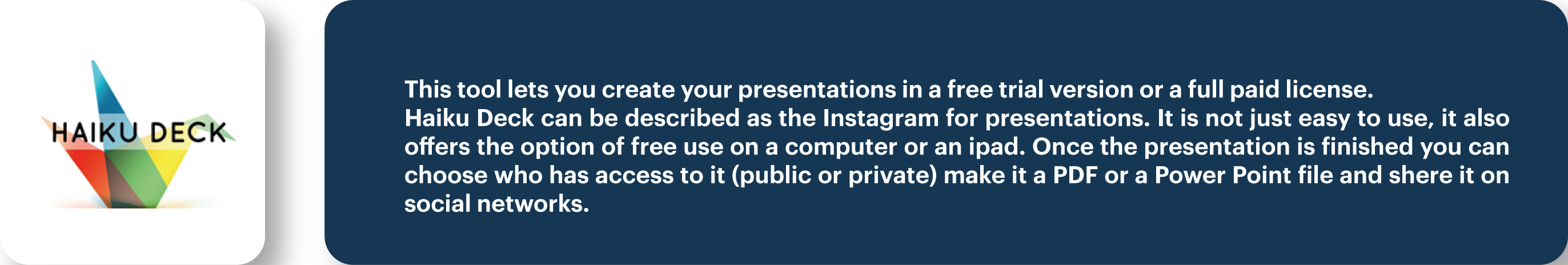 HAIKU DECK

This tool lets you create your presentations in a free trial version or a full paid license.
Haiku Deck can be described as the Instagram for presentations. It is not just easy to use, it also offers the option of free use on a computer or an ipad. Once the presentation is finished you can choose who has access to it (public or private) make it a PDF or a Power Point file and shere it on social networks.